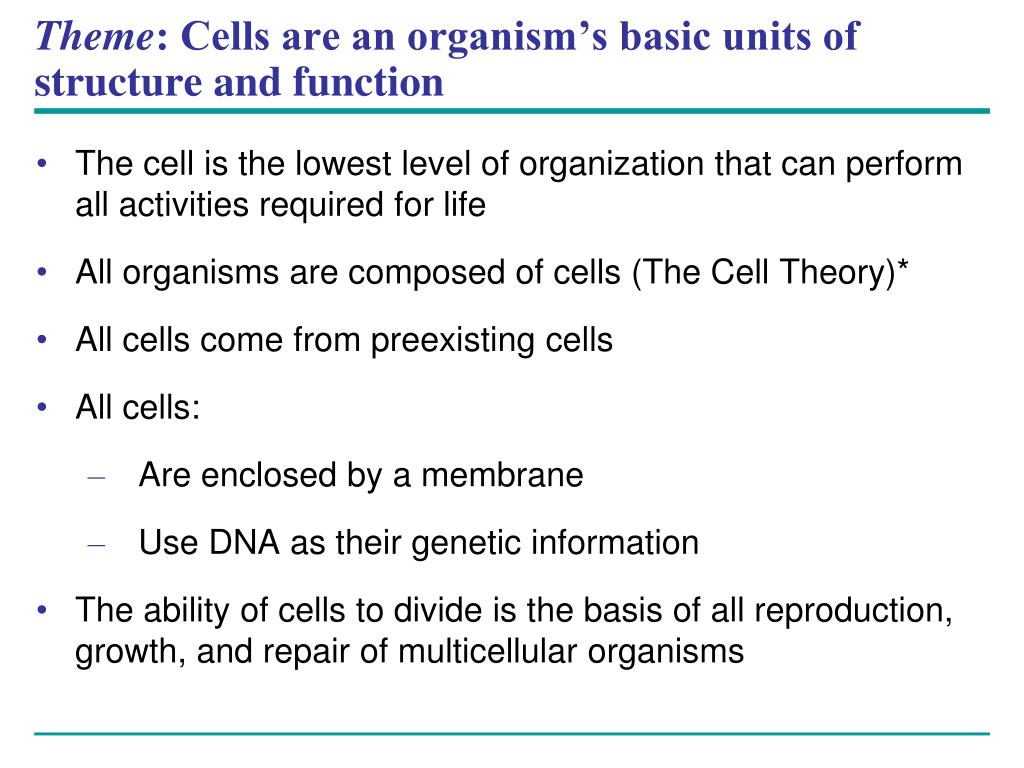 Theme: Cells are an organism's basic units of structure and function

• The cell is the lowest level of organization that can perform all activities required for life

• All organisms are composed of cells (The Cell Theory)*

• All cells come from preexisting cells

• All cells:

– Are enclosed by a membrane

– Use DNA as their genetic information

• The ability of cells to divide is the basis of all reproduction, growth, and repair of multicellular organisms